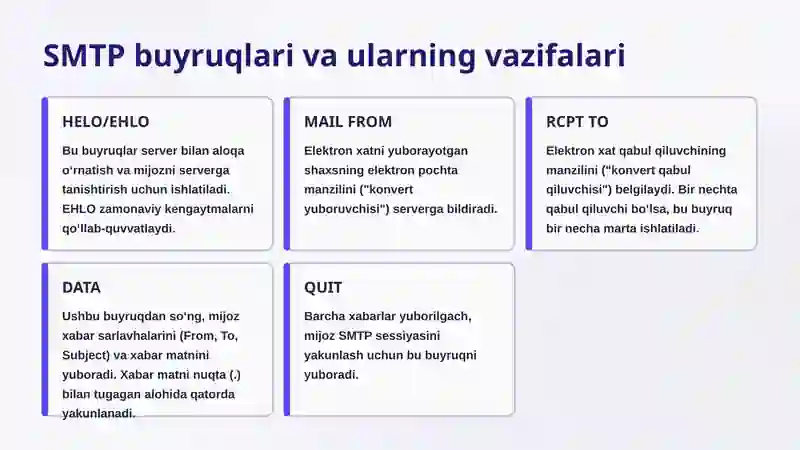 SMTP buyruqlari va ularning vazifalari

HELO/EHLO

Bu buyruqlar server bilan aloqa oʻrnatish va mijozni serverga tanishtirish uchun ishlatiladi. EHLO zamonaviy kengaytmalarni qoʻllab-quvvatlaydi.

MAIL FROM

Elektron xatni yuborayotgan shaxsning elektron pochta manzilini ("konvert yuboruvchisi") serverga bildiradi.

RCPT TO

Elektron xat qabul qiluvchining manzilini ("konvert qabul qiluvchisi") belgilaydi. Bir nechta qabul qiluvchi boʻlsa, bu buyruq bir necha marta ishlatiladi.

DATA

Ushbu buyruqdan soʻng, mijoz xabar sarlavhalarini (From, To, Subject) va xabar matnini yuboradi. Xabar matni nuqta (.) bilan tugagan alohida qatorda yakunlanadi.

QUIT

Barcha xabarlar yuborilgach, mijoz SMTP sessiyasini yakunlash uchun bu buyruqni yuboradi.